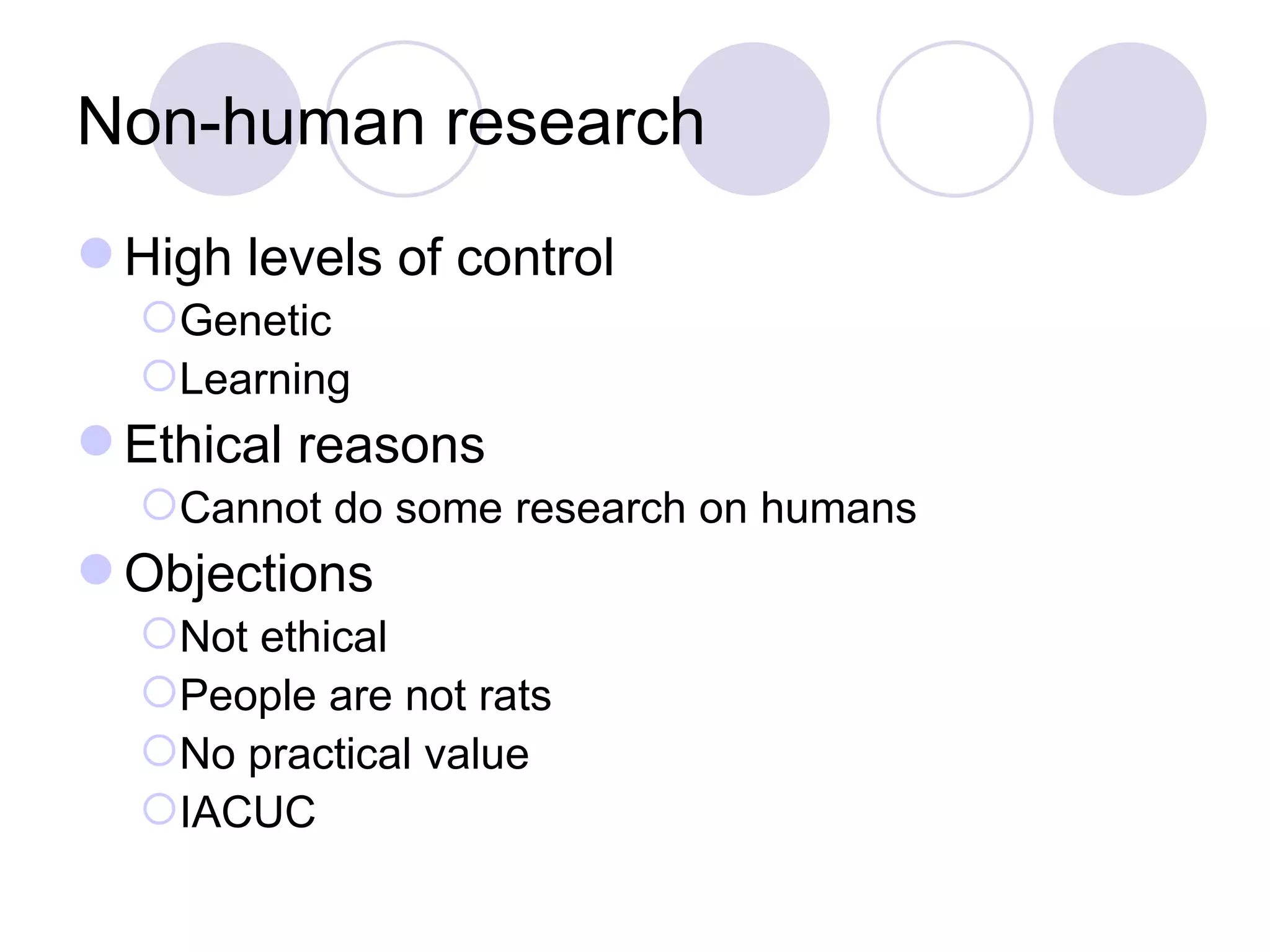 Non-human research

High levels of control
Genetic
Learning
Ethical reasons
Cannot do some research on humans
Objections
Not ethical
People are not rats
No practical value
IACUC